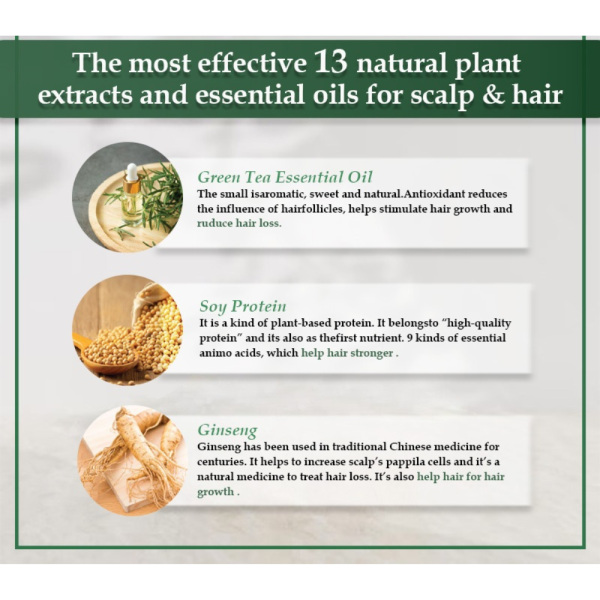 The most effective 13 natural plant extracts and essential oils for scalp & hair

Green Tea Essential Oil
The small isaromatic, sweet and natural.Antioxidant reduces the influence of hairfollicles, helps stimulate hair growth and ruduce hair loss.

Soy Protein
It is a kind of plant-based protein. It belongsto "high-quality protein" and its also as thefirst nutrient. 9 kinds of essential animo acids, which help hair stronger .

Ginseng
Ginseng has been used in traditional Chinese medicine for centuries. It helps to increase scalp's pappila cells and it's a natural medicine to treat hair loss. It's also help hair for hair growth .